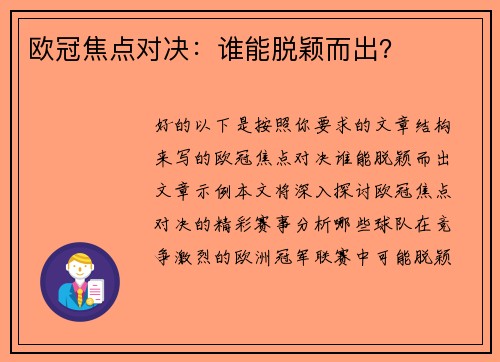 欧冠焦点对决：谁能脱颖而出?

好的以下是按照你要求的文章结构来写的欧冠焦点对决谁能脱颖而出文章示例本文将深入探讨欧冠焦点对决的精彩赛事分析哪些球队在竞争激烈的欧洲冠军联赛中可能脱颖